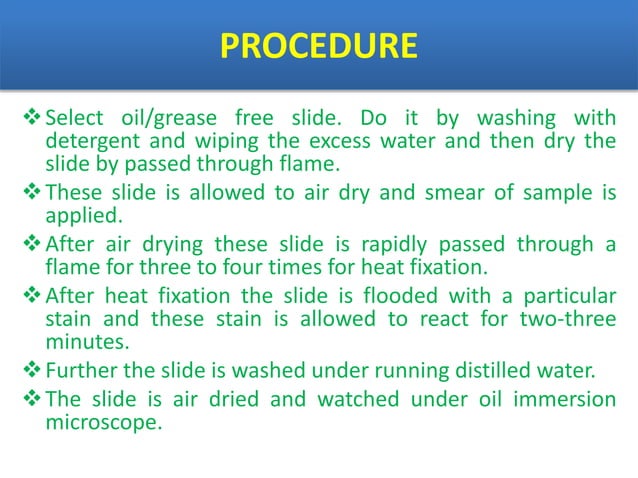 PROCEDURE

❖ Select oil/grease free slide. Do it by washing with detergent and wiping the excess water and then dry the slide by passed through flame.

❖ These slide is allowed to air dry and smear of sample is applied.

❖ After air drying these slide is rapidly passed through a flame for three to four times for heat fixation.

❖ After heat fixation the slide is flooded with a particular stain and these stain is allowed to react for two-three minutes.

❖ Further the slide is washed under running distilled water.

❖ The slide is air dried and watched under oil immersion microscope.